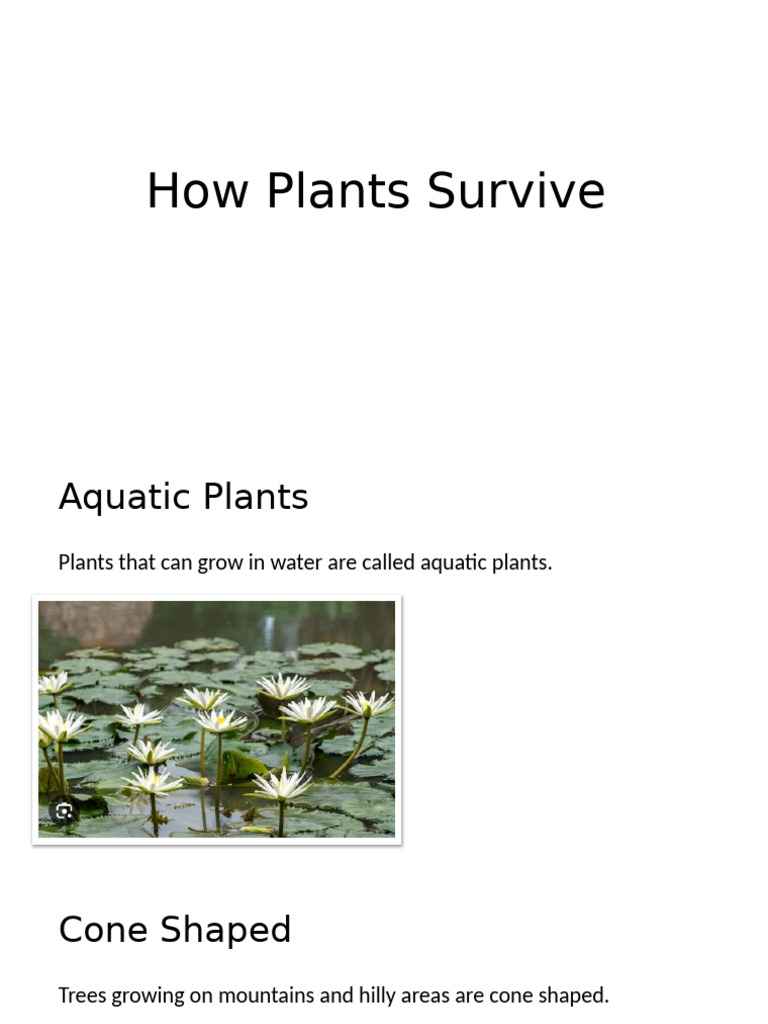 How Plants Survive

Aquatic Plants

Plants that can grow in water are called aquatic plants.

Cone Shaped

Trees growing on mountains and hilly areas are cone shaped.